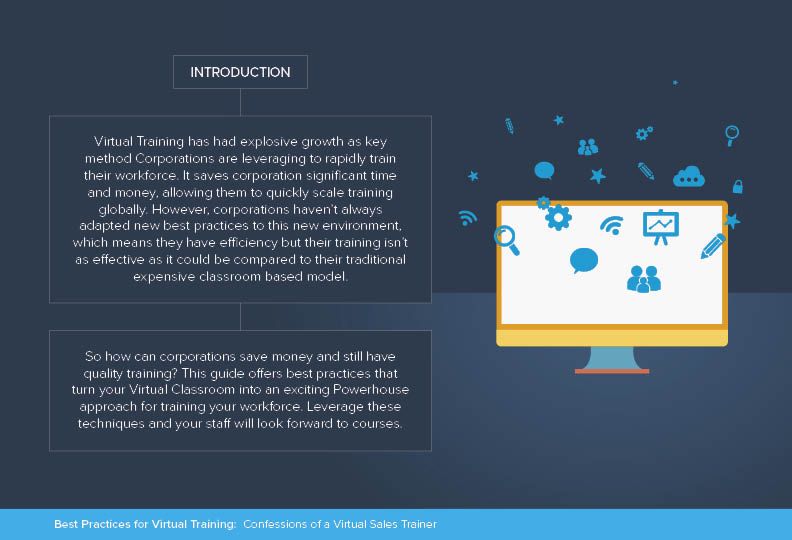 INTRODUCTION

Virtual Training has had explosive growth as key method Corporations are leveraging to rapidly train their workforce. It saves corporation significant time and money, allowing them to quickly scale training globally. However, corporations haven't always adapted new best practices to this new environment, which means they have efficiency but their training isn't as effective as it could be compared to their traditional expensive classroom based model.

So how can corporations save money and still have quality training? This guide offers best practices that turn your Virtual Classroom into an exciting Powerhouse approach for training your workforce. Leverage these techniques and your staff will look forward to courses.

Best Practices for Virtual Training: Confessions of a Virtual Sales Trainer